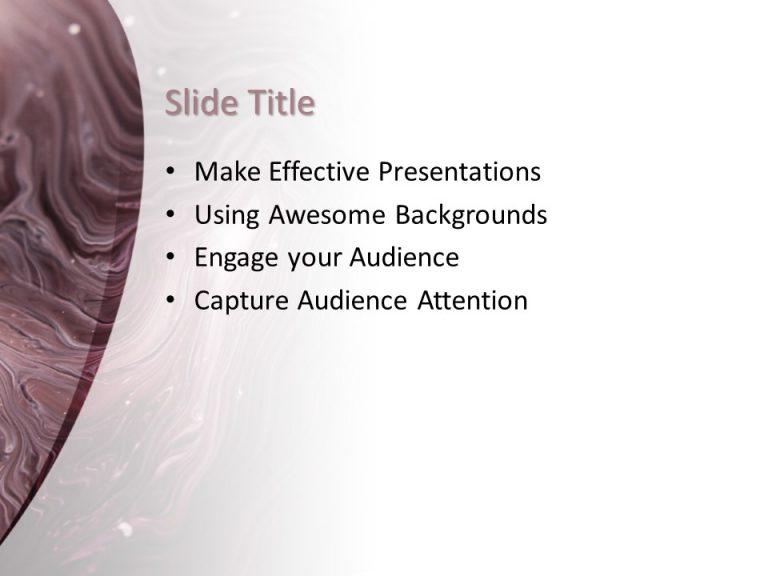 Slide Title

• Make Effective Presentations
• Using Awesome Backgrounds
• Engage your Audience
• Capture Audience Attention